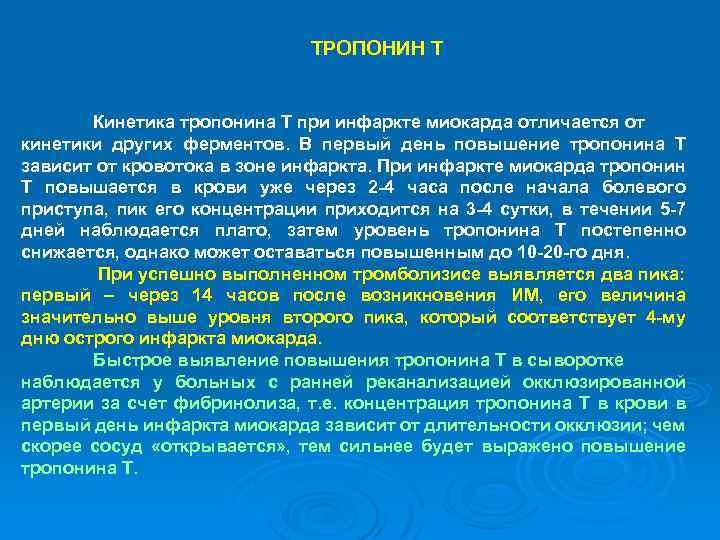 ТРОПОНИН Т

Кинетика тропонина Т при инфаркте миокарда отличается от кинетики других ферментов. В первый день повышение тропонина Т зависит от кровотока в зоне инфаркта. При инфаркте миокарда тропонин Т повышается в крови уже через 2-4 часа после начала болевого приступа, пик его концентрации приходится на 3-4 сутки, в течении 5-7 дней наблюдается плато, затем уровень тропонина Т постепенно снижается, однако может оставаться повышенным до 10-20-го дня.

При успешно выполненном тромболизисе выявляется два пика: первый – через 14 часов после возникновения ИМ, его величина значительно выше уровня второго пика, который соответствует 4-му дню острого инфаркта миокарда.

Быстрое выявление повышения тропонина Т в сыворотке наблюдается у больных с ранней реканализацией окклюзированной артерии за счет фибринолиза, т.е. концентрация тропонина Т в крови в первый день инфаркта миокарда зависит от длительности окклюзии; чем скорее сосуд «открывается», тем сильнее будет выражено повышение тропонина Т.